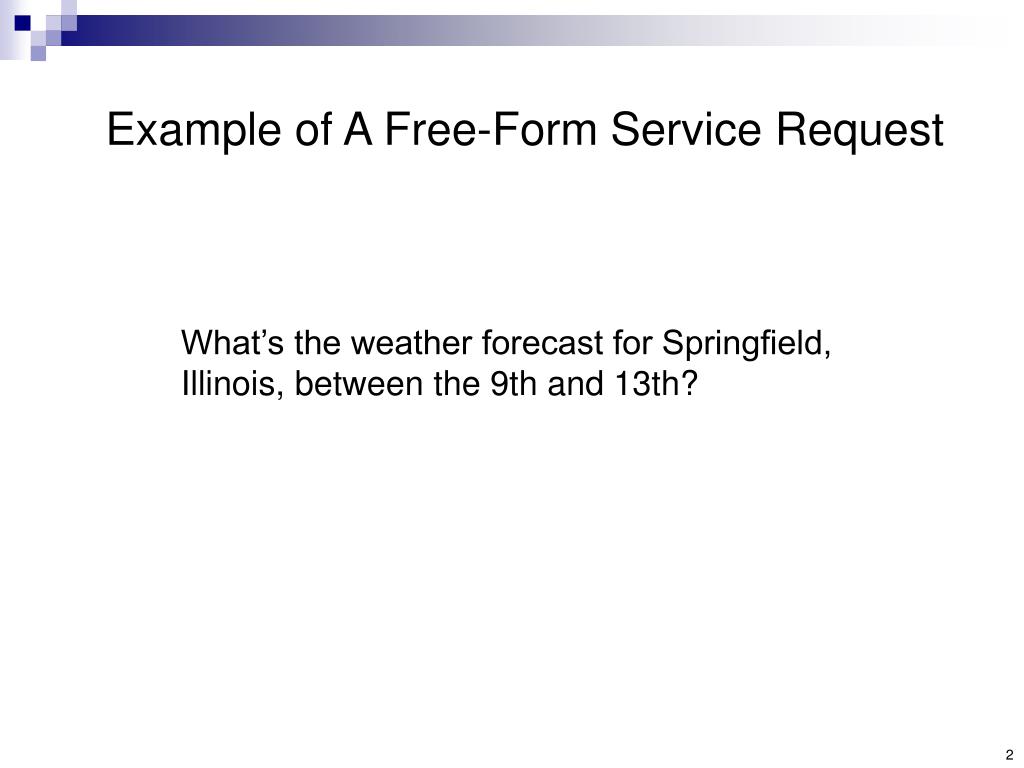 Example of A Free-Form Service Request

What’s the weather forecast for Springfield, Illinois, between the 9th and 13th?

2